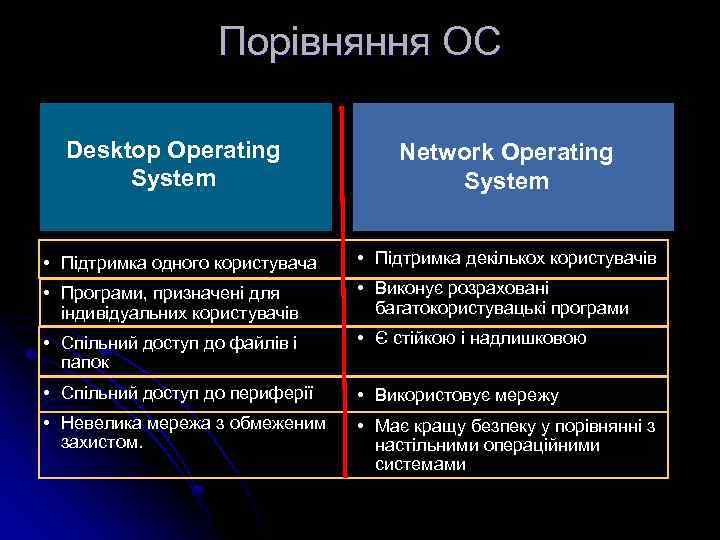 Порівняння ОС

| Desktop Operating System | Network Operating System |
|---|---|
| • Підтримка одного користувача | • Підтримка декількох користувачів |
| • Програми, призначені для індивідуальних користувачів | • Виконує розраховані багатокористувацькі програми |
| • Спільний доступ до файлів і папок | • Є стійкою і надлишковою |
| • Спільний доступ до периферії | • Використовує мережу |
| • Невелика мережа з обмеженим захистом. | • Має кращу безпеку у порівнянні з настільними операційними системами |